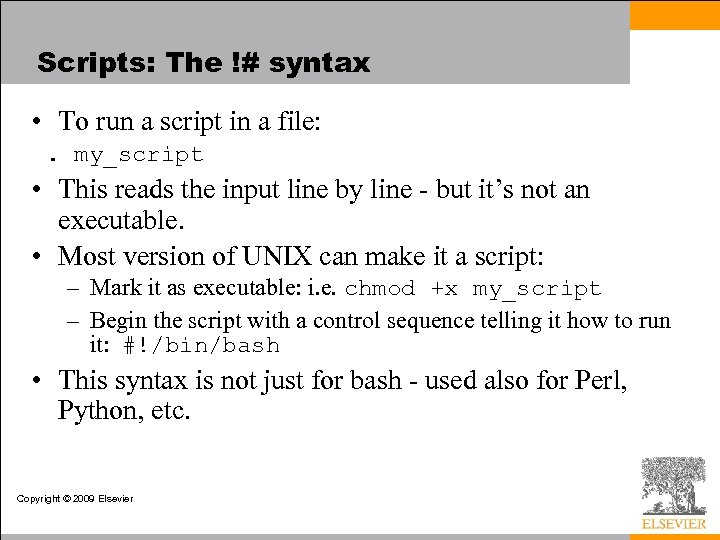 Scripts: The !# syntax

• To run a script in a file:

. my_script

• This reads the input line by line - but it's not an executable.

• Most version of UNIX can make it a script:

– Mark it as executable: i.e. chmod +x my_script

– Begin the script with a control sequence telling it how to run it: #!/bin/bash

• This syntax is not just for bash - used also for Perl, Python, etc.

Copyright © 2009 Elsevier

ELSEVIER